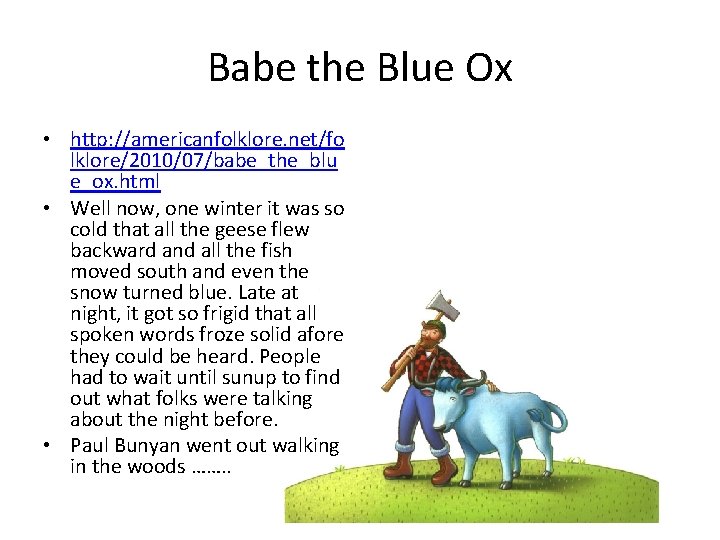 Babe the Blue Ox

• http://americanfolklore.net/folklore/2010/07/babe_the_blue_ox.html
• Well now, one winter it was so cold that all the geese flew backward and all the fish moved south and even the snow turned blue. Late at night, it got so frigid that all spoken words froze solid afore they could be heard. People had to wait until sunup to find out what folks were talking about the night before.
• Paul Bunyan went out walking in the woods ……..